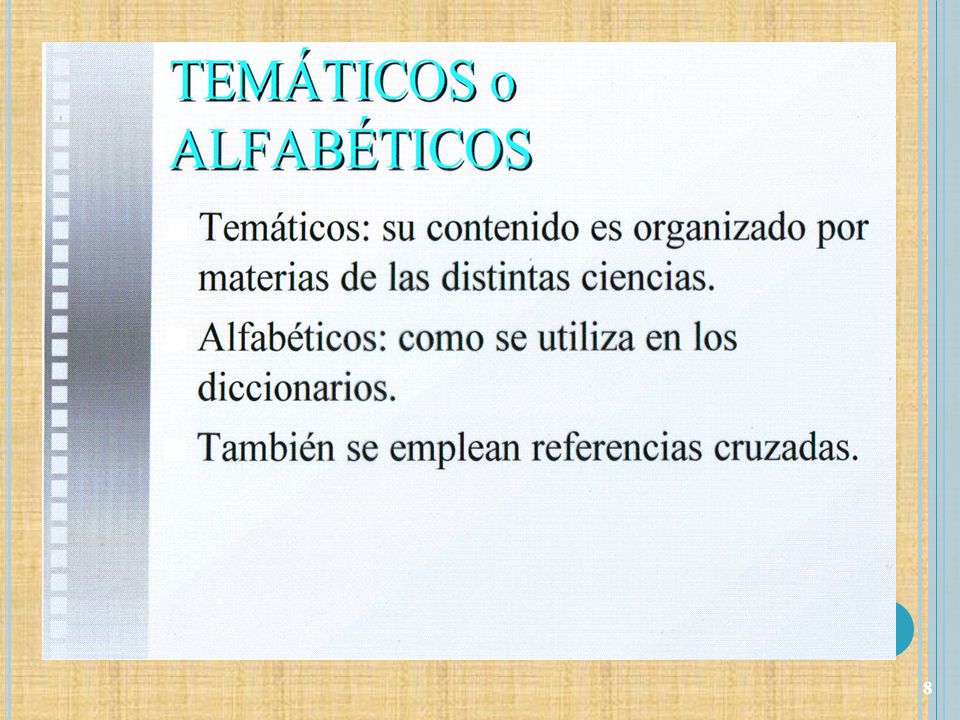 TEMÁTICOS o ALFABÉTICOS

Temáticos: su contenido es organizado por materias de las distintas ciencias.

Alfabéticos: como se utiliza en los diccionarios.

También se emplean referencias cruzadas.

8